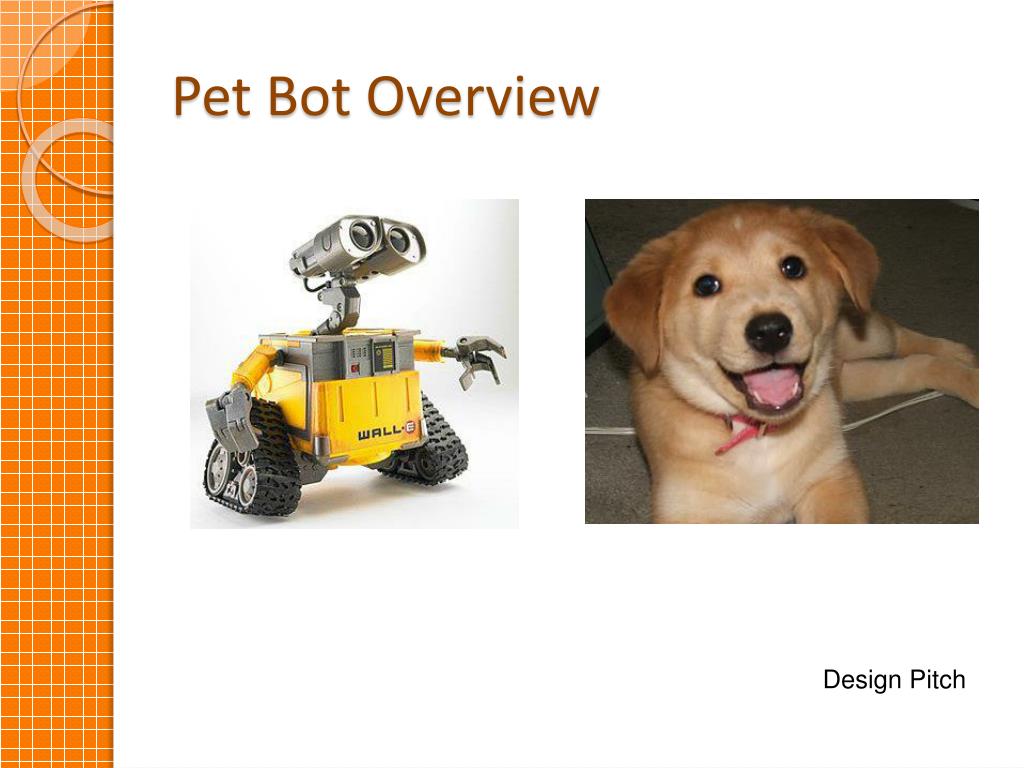 Pet Bot Overview

WALL·E

Design Pitch